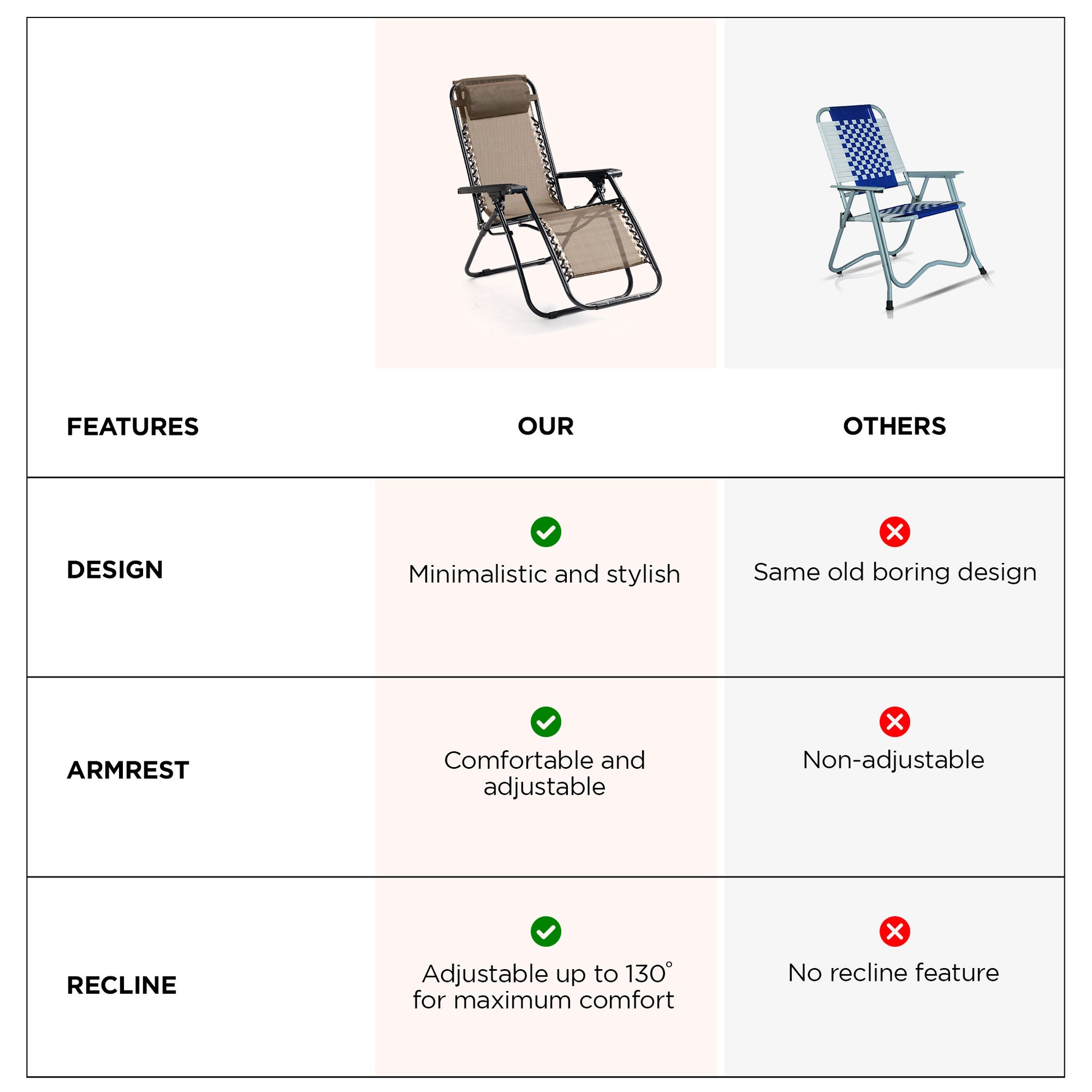 | FEATURES | OUR | OTHERS |
|---|---|---|
| DESIGN | Minimalistic and stylish | Same old boring design |
| ARMREST | Comfortable and adjustable | Non-adjustable |
| RECLINE | Adjustable up to 130° for maximum comfort | No recline feature |